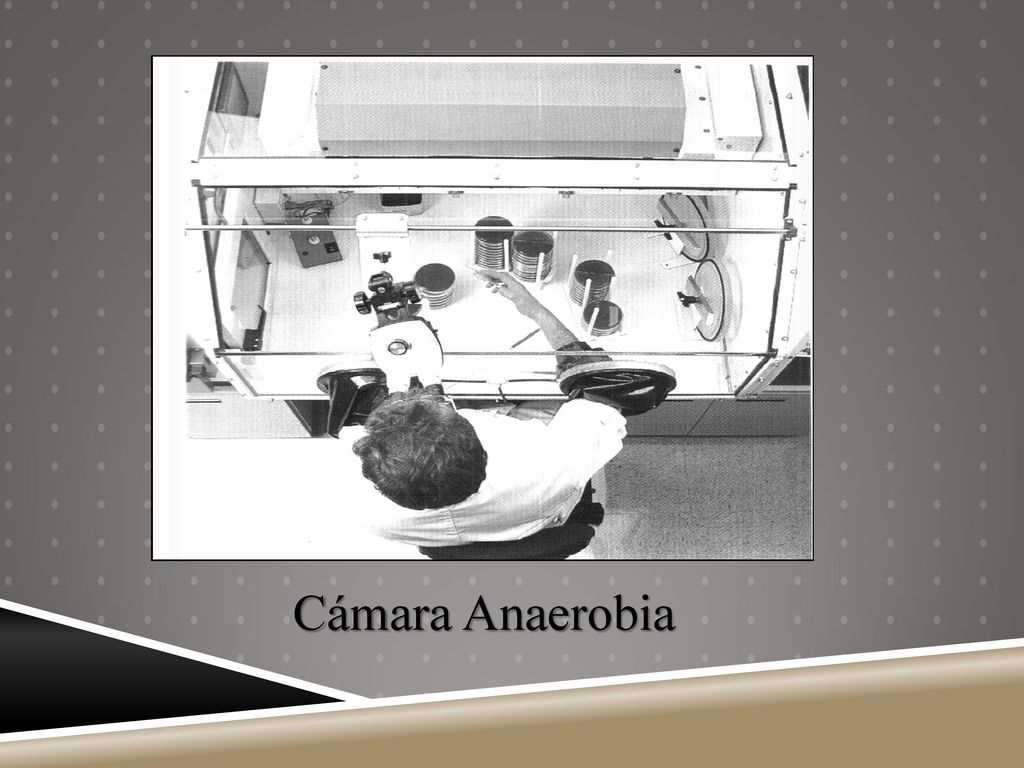 Cámara Anaerobia